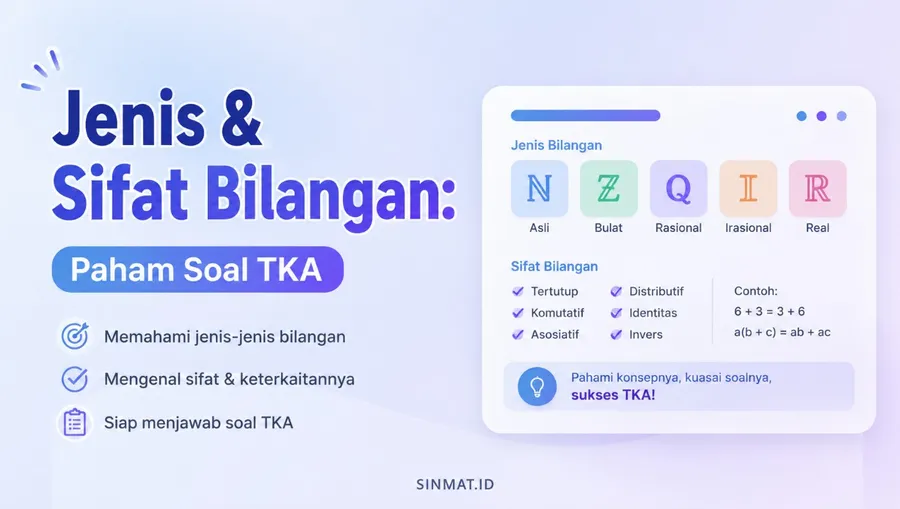 Jenis &
Sifat Bilangan:

Paham Soal TKA

Memahami jenis-jenis bilangan

Mengenal sifat & keterkaitannya

Siap menjawab soal TKA

Jenis Bilangan

$\mathbb{N}$ Asli
$\mathbb{Z}$ Bulat
$\mathbb{Q}$ Rasional
$\mathbb{I}$ Irasional
$\mathbb{R}$ Real

Sifat Bilangan

Tertutup
Komutatif
Asosiatif

Distributif
Identitas
Invers

Contoh:
$6 + 3 = 3 + 6$
$a(b + c) = ab + ac$

Pahami konsepnya, kuasai soalnya,
sukses TKA!

SINMAT.ID